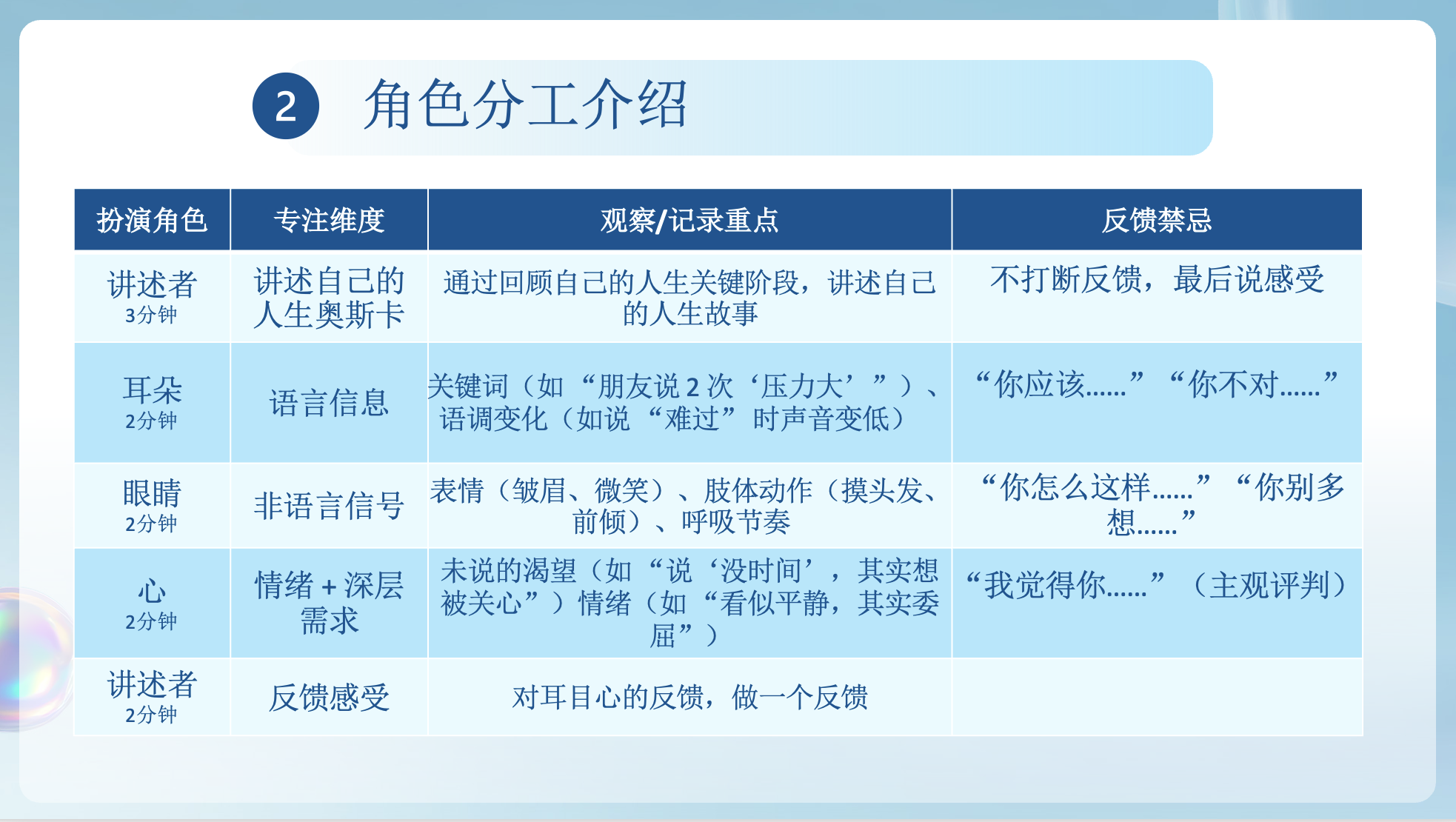 2 角色分工介绍

| 扮演角色 | 专注维度 | 观察/记录重点 | 反馈禁忌 |
|---|---|---|---|
| 讲述者 3分钟 | 讲述自己的人生奥斯卡 | 通过回顾自己的人生关键阶段，讲述自己的人生故事 | 不打断反馈，最后说感受 |
| 耳朵 2分钟 | 语言信息 | 关键词（如“朋友说 2 次‘压力大’”）、语调变化（如说“难过”时声音变低） | “你应该......”“你不对......” |
| 眼睛 2分钟 | 非语言信号 | 表情（皱眉、微笑）、肢体动作（摸头发、前倾）、呼吸节奏 | “你怎么这样......”“你别多想......” |
| 心 2分钟 | 情绪 + 深层需求 | 未说的渴望（如“说‘没时间’，其实想被关心”）情绪（如“看似平静，其实委屈”） | “我觉得你......”（主观评判） |
| 讲述者 2分钟 | 反馈感受 | 对耳目心的反馈，做一个反馈 | |